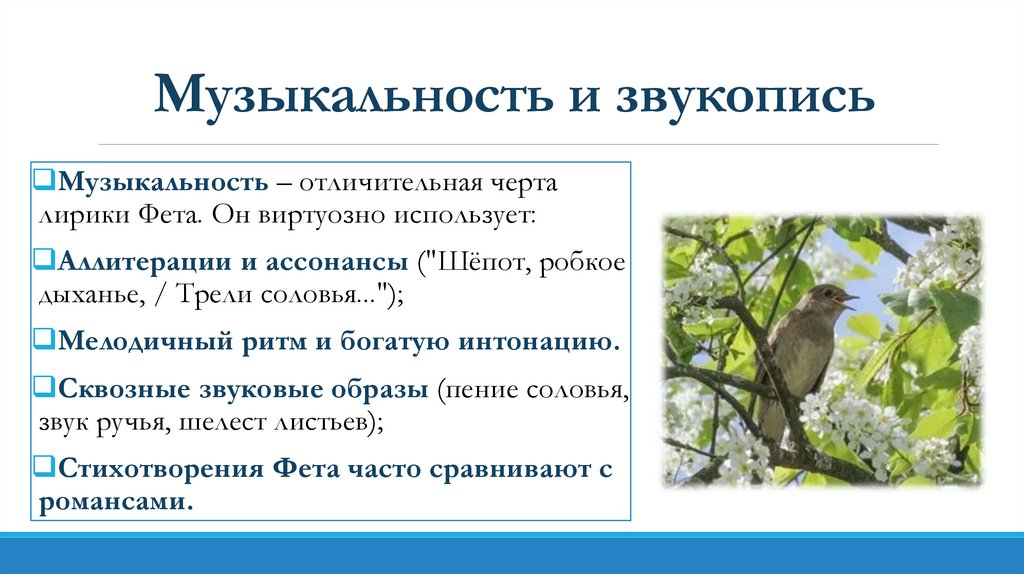 Музыкальность и звукопись

❑Музыкальность – отличительная черта лирики Фета. Он виртуозно использует:

❑Аллитерации и ассонансы ("Шёпот, робкое дыханье, / Трели соловья..."); 

❑Мелодичный ритм и богатую интонацию.

❑Сквозные звуковые образы (пение соловья, звук ручья, шелест листьев);

❑Стихотворения Фета часто сравнивают с романсами.